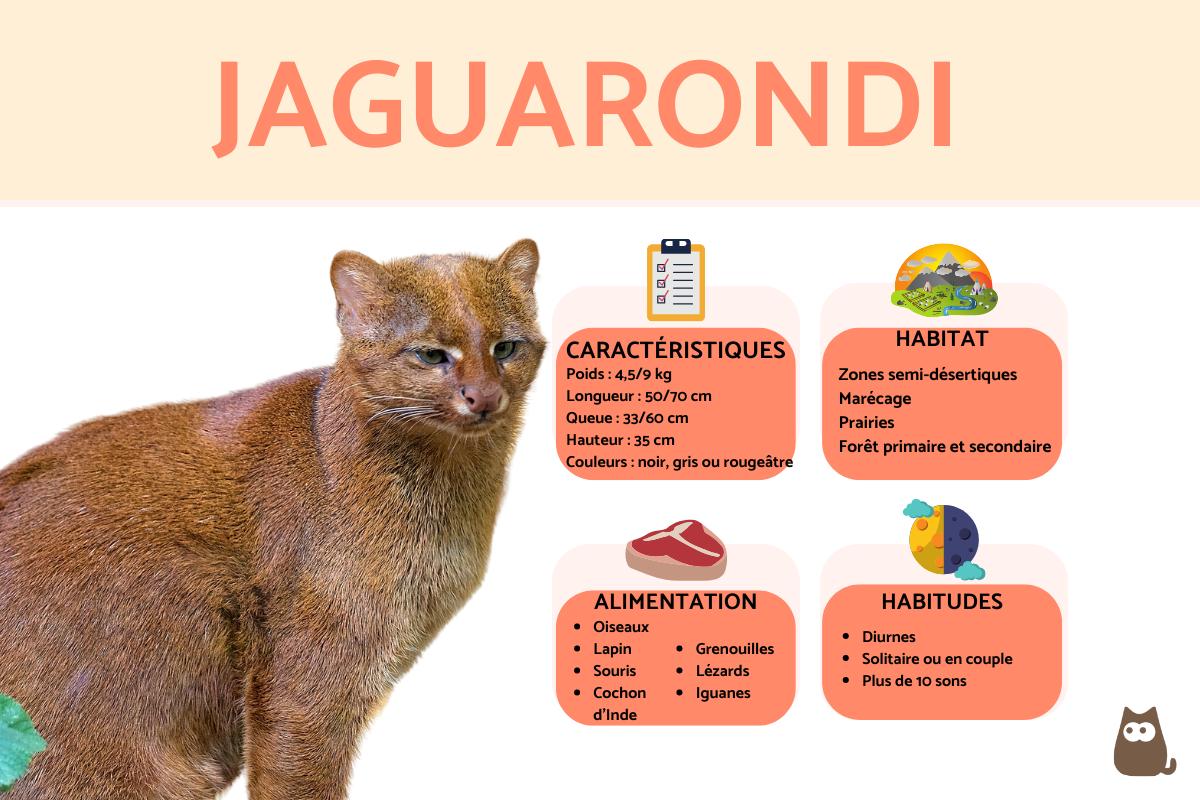 JAGUARONDI

CARACTÉRISTIQUES
Poids : 4,5/9 kg
Longueur : 50/70 cm
Queue : 33/60 cm
Hauteur : 35 cm
Couleurs : noir, gris ou rougeâtre

HABITAT
Zones semi-désertiques
Marécage
Prairies
Forêt primaire et secondaire

ALIMENTATION
- Oiseaux
- Lapin
- Souris
- Cochon d'Inde
- Grenouilles
- Lézards
- Iguanes

HABITUDES
- Diurnes
- Solitaire ou en couple
- Plus de 10 sons